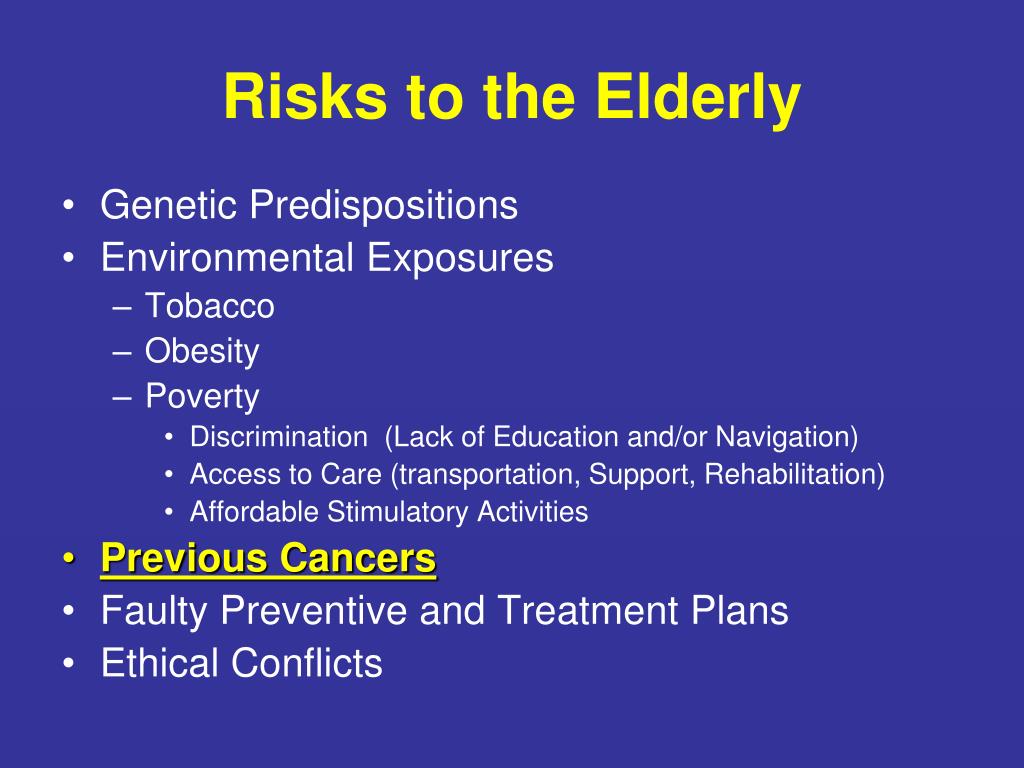 Risks to the Elderly

• Genetic Predispositions
• Environmental Exposures
– Tobacco
– Obesity
– Poverty
• Discrimination (Lack of Education and/or Navigation)
• Access to Care (transportation, Support, Rehabilitation)
• Affordable Stimulatory Activities
• Previous Cancers
• Faulty Preventive and Treatment Plans
• Ethical Conflicts